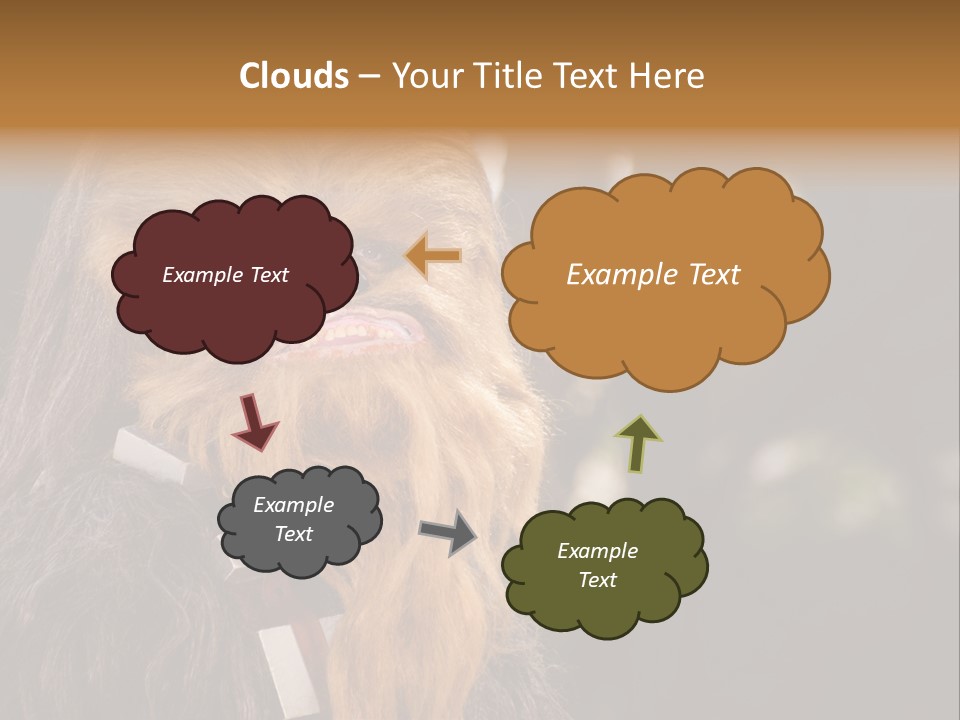 Clouds – Your Title Text Here

Example Text

Example Text

Example Text

Example Text